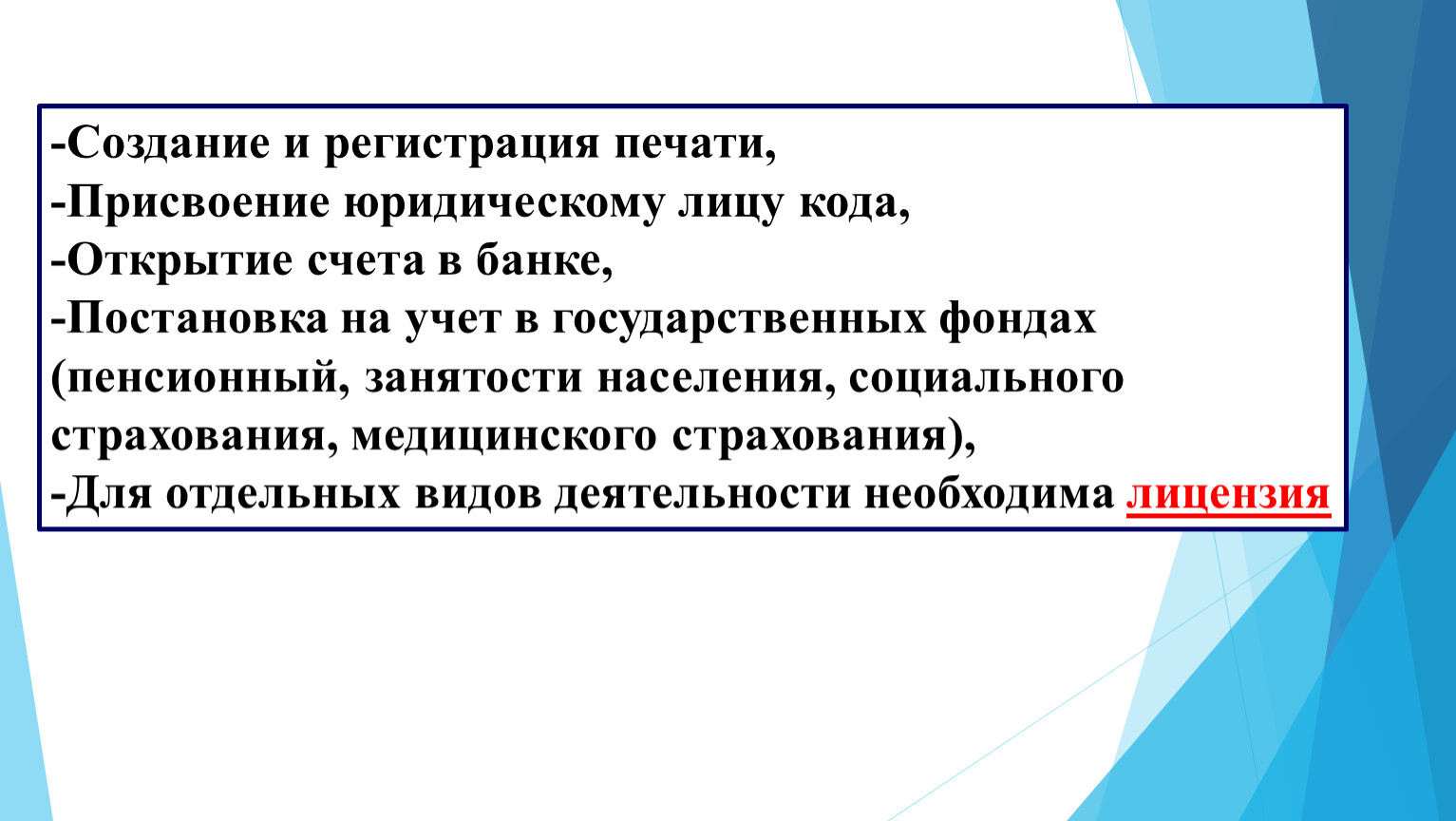 -Создание и регистрация печати,
-Присвоение юридическому лицу кода,
-Открытие счета в банке,
-Постановка на учет в государственных фондах (пенсионный, занятости населения, социального страхования, медицинского страхования),
-Для отдельных видов деятельности необходима лицензия